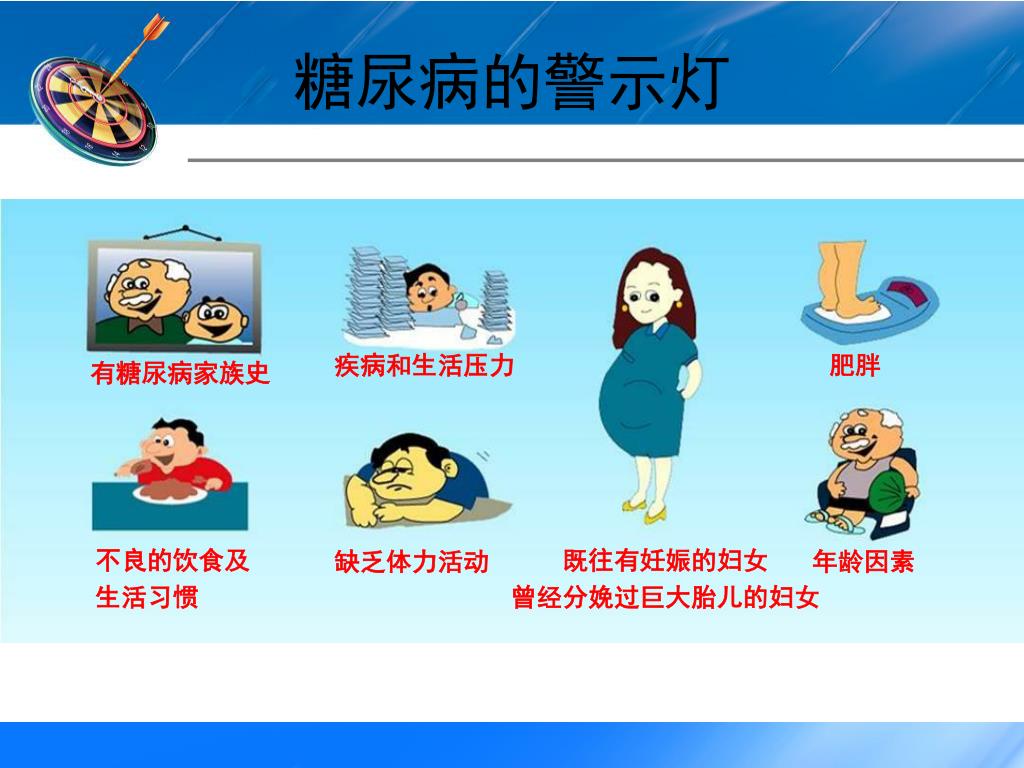 糖尿病的警示灯

有糖尿病家族史

疾病和生活压力

肥胖

不良的饮食及生活习惯

缺乏体力活动

既往有妊娠的妇女
曾经分娩过巨大胎儿的妇女

年龄因素